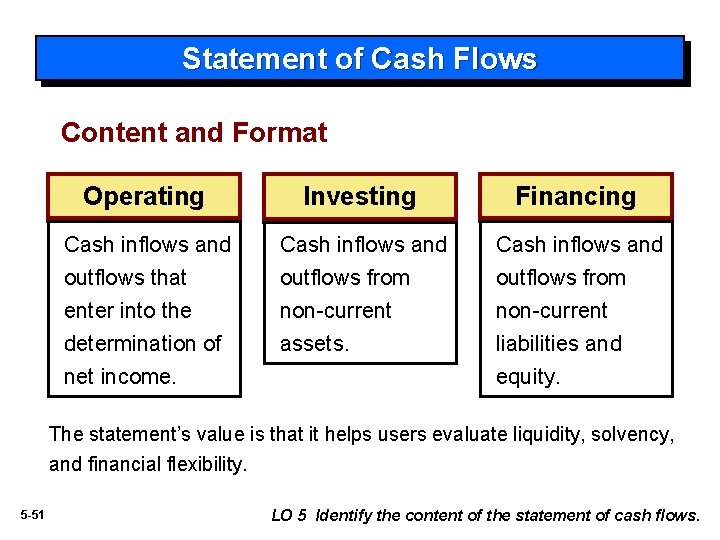 Statement of Cash Flows

Content and Format

Operating

Cash inflows and outflows that enter into the determination of net income.

Investing

Cash inflows and outflows from non-current assets.

Financing

Cash inflows and outflows from non-current liabilities and equity.

The statement's value is that it helps users evaluate liquidity, solvency, and financial flexibility.

5-51

LO 5 Identify the content of the statement of cash flows.